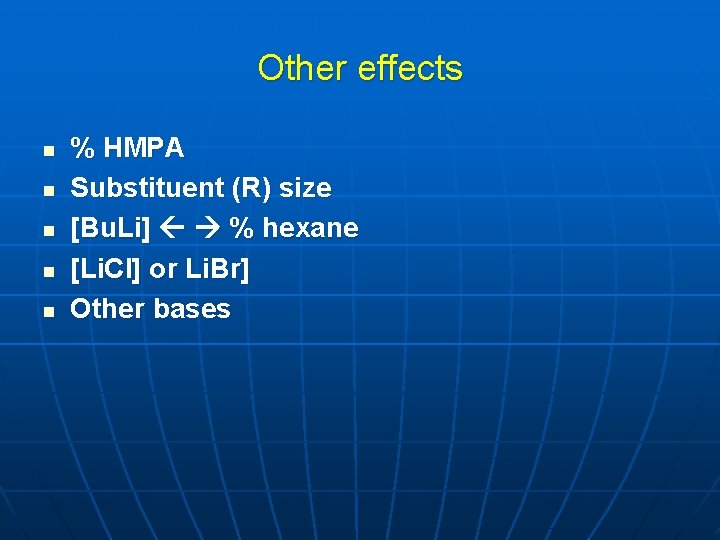 Other effects

- % HMPA
- Substituent (R) size
- [BuLi] ← → % hexane
- [LiCl] or LiBr]
- Other bases